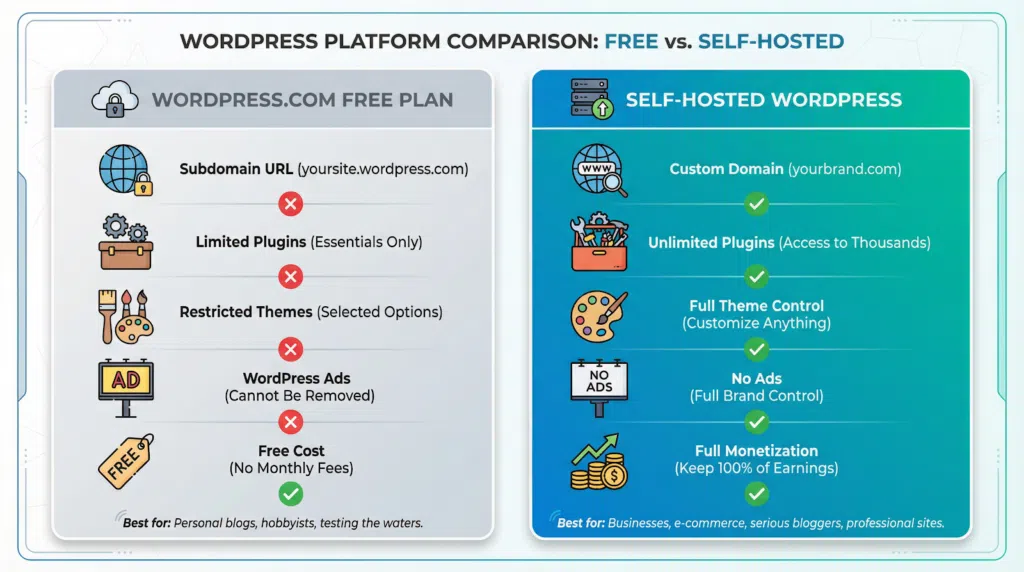 WORDPRESS PLATFORM COMPARISON: FREE vs. SELF-HOSTED

WORDPRESS.COM FREE PLAN

Subdomain URL (yoursite.wordpress.com)

Limited Plugins (Essentials Only)

Restricted Themes (Selected Options)

AD

WordPress Ads (Cannot Be Removed)

FREE

Free Cost (No Monthly Fees)

Best for: Personal blogs, hobbyists, testing the waters.

SELF-HOSTED WORDPRESS

WWW

Custom Domain (yourbrand.com)

Unlimited Plugins (Access to Thousands)

Full Theme Control (Customize Anything)

NO ADS

No Ads (Full Brand Control)

Full Monetization (Keep 100% of Earnings)

Best for: Businesses, e-commerce, serious bloggers, professional sites.